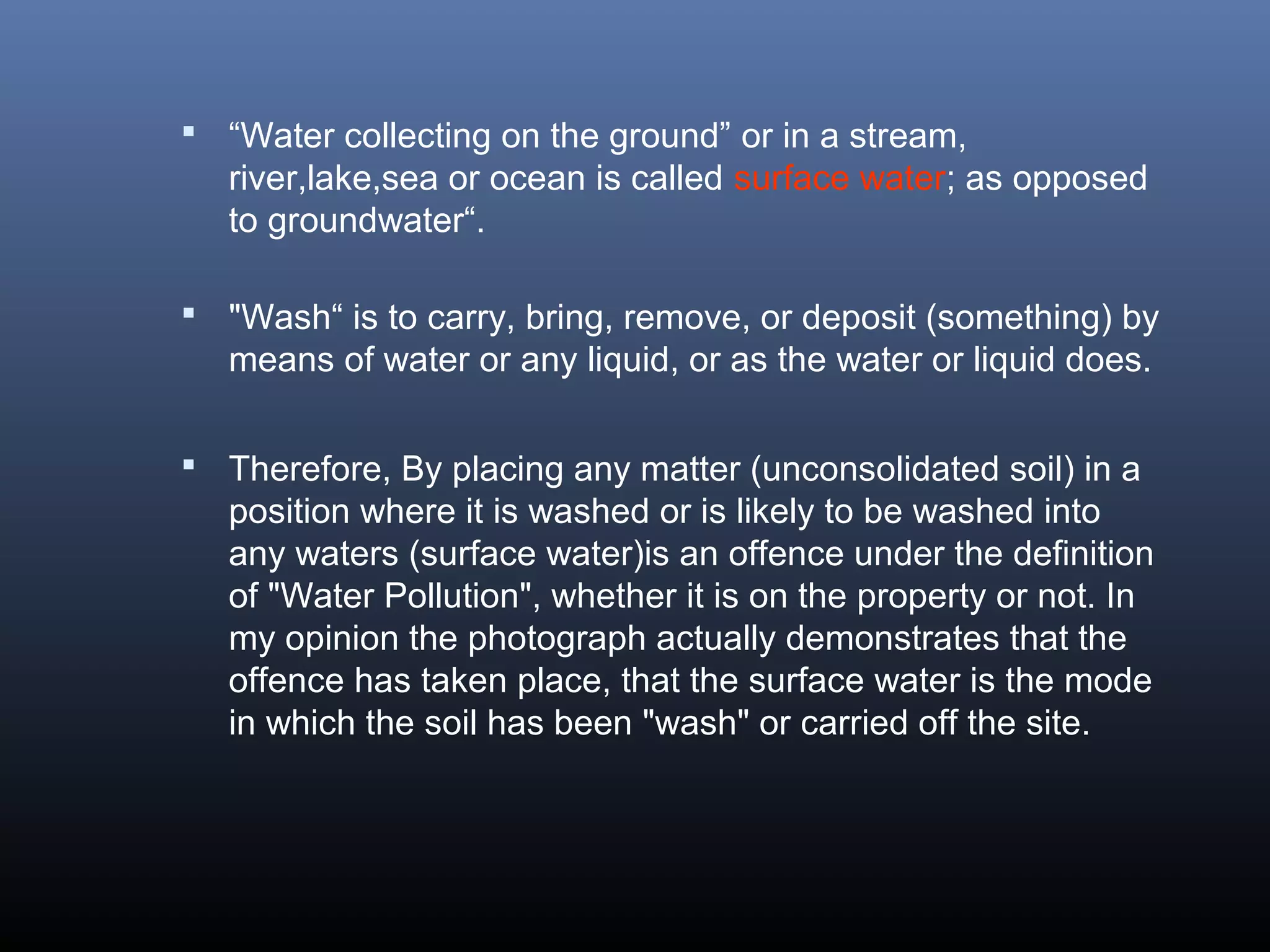 ▪ “Water collecting on the ground” or in a stream, river,lake,sea or ocean is called surface water; as opposed to groundwater“.

▪ "Wash“ is to carry, bring, remove, or deposit (something) by means of water or any liquid, or as the water or liquid does.

▪ Therefore, By placing any matter (unconsolidated soil) in a position where it is washed or is likely to be washed into any waters (surface water)is an offence under the definition of "Water Pollution", whether it is on the property or not. In my opinion the photograph actually demonstrates that the offence has taken place, that the surface water is the mode in which the soil has been "wash" or carried off the site.